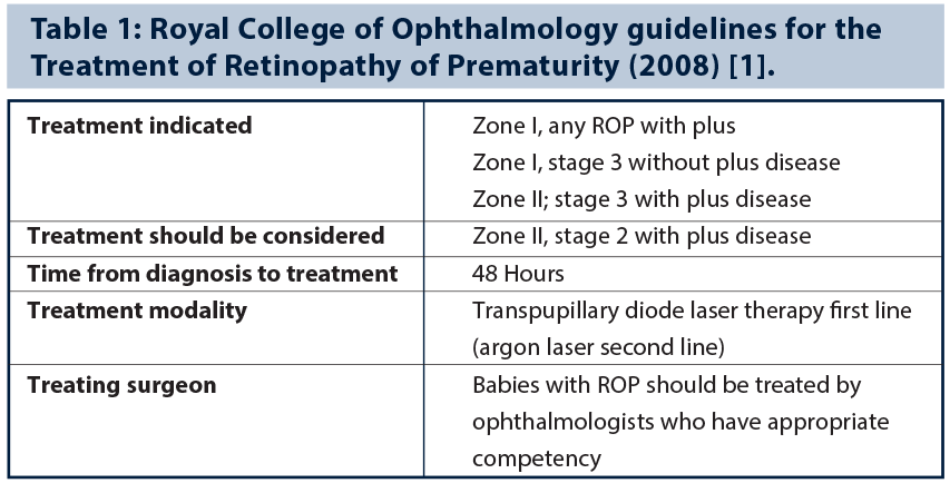 Table 1: Royal College of Ophthalmology guidelines for the Treatment of Retinopathy of Prematurity (2008) [1].

| | |
|---|---|
| **Treatment indicated** | Zone I, any ROP with plus<br>Zone I, stage 3 without plus disease<br>Zone II; stage 3 with plus disease |
| **Treatment should be considered** | Zone II, stage 2 with plus disease |
| **Time from diagnosis to treatment** | 48 Hours |
| **Treatment modality** | Transpupillary diode laser therapy first line (argon laser second line) |
| **Treating surgeon** | Babies with ROP should be treated by ophthalmologists who have appropriate competency |